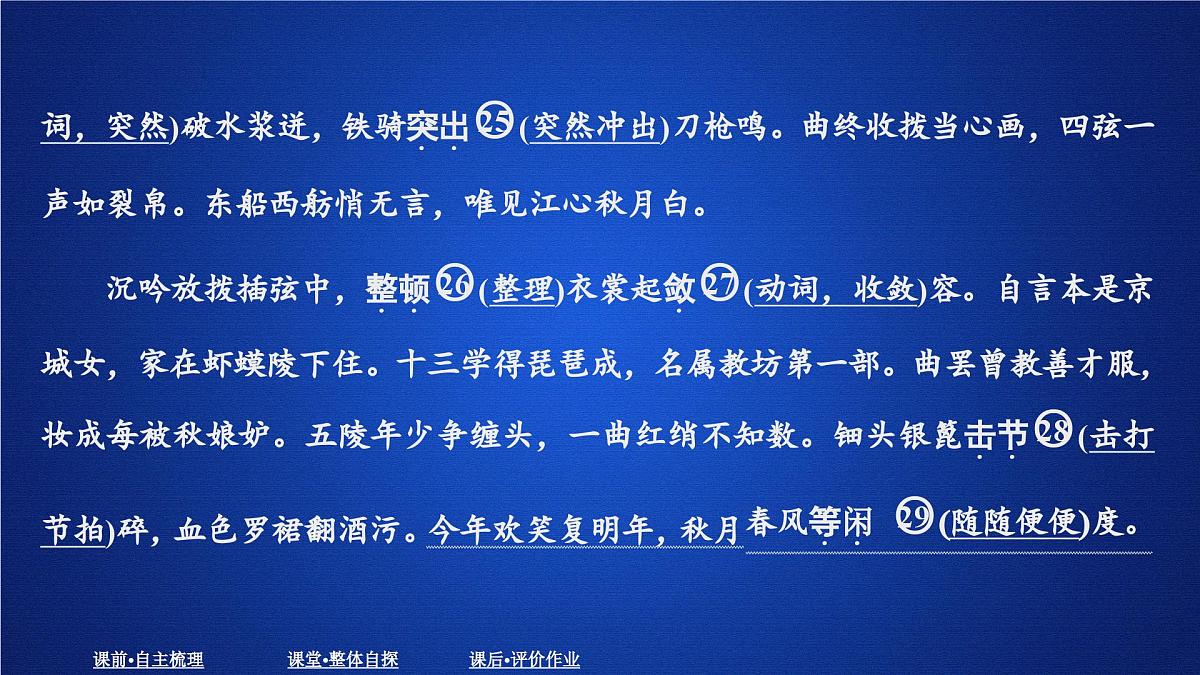 词，突然)破水浆迸，铁骑突出㉕(突然冲出)刀枪鸣。曲终收拨当心画，四弦一声如裂帛。东船西舫悄无言，唯见江心秋月白。

沉吟放拨插弦中，整顿㉖(整理)衣裳起敛㉗(动词，收敛)容。自言本是京城女，家在虾蟆陵下住。十三学得琵琶成，名属教坊第一部。曲罢曾教善才服，妆成每被秋娘妒。五陵年少争缠头，一曲红绡不知数。钿头银篦击节㉘(击打节拍)碎，血色罗裙翻酒污。今年欢笑复明年，秋月春风等闲㉙(随随便便)度。

课前•自主梳理　课堂•整体自探　课后•评价作业